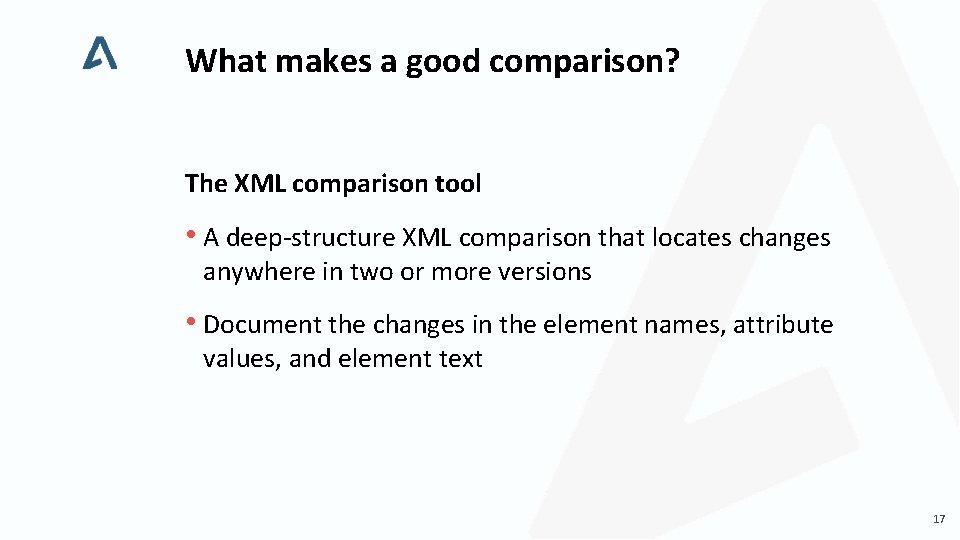 What makes a good comparison?

The XML comparison tool

• A deep-structure XML comparison that locates changes anywhere in two or more versions

• Document the changes in the element names, attribute values, and element text

17